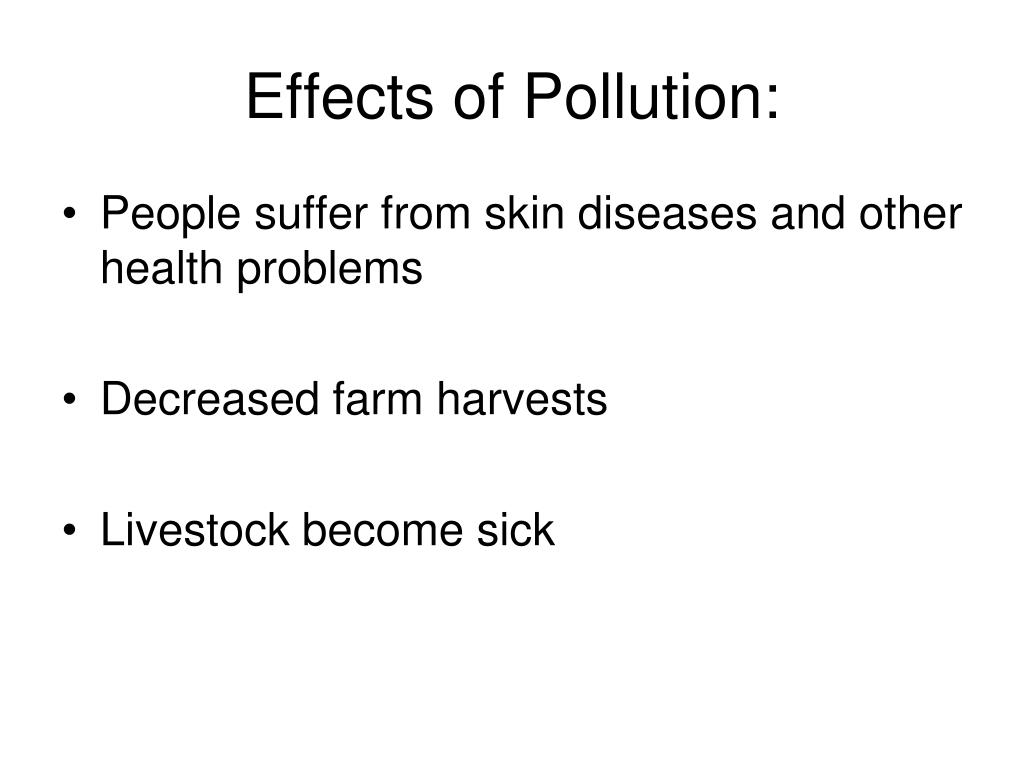 Effects of Pollution:

• People suffer from skin diseases and other health problems

• Decreased farm harvests

• Livestock become sick